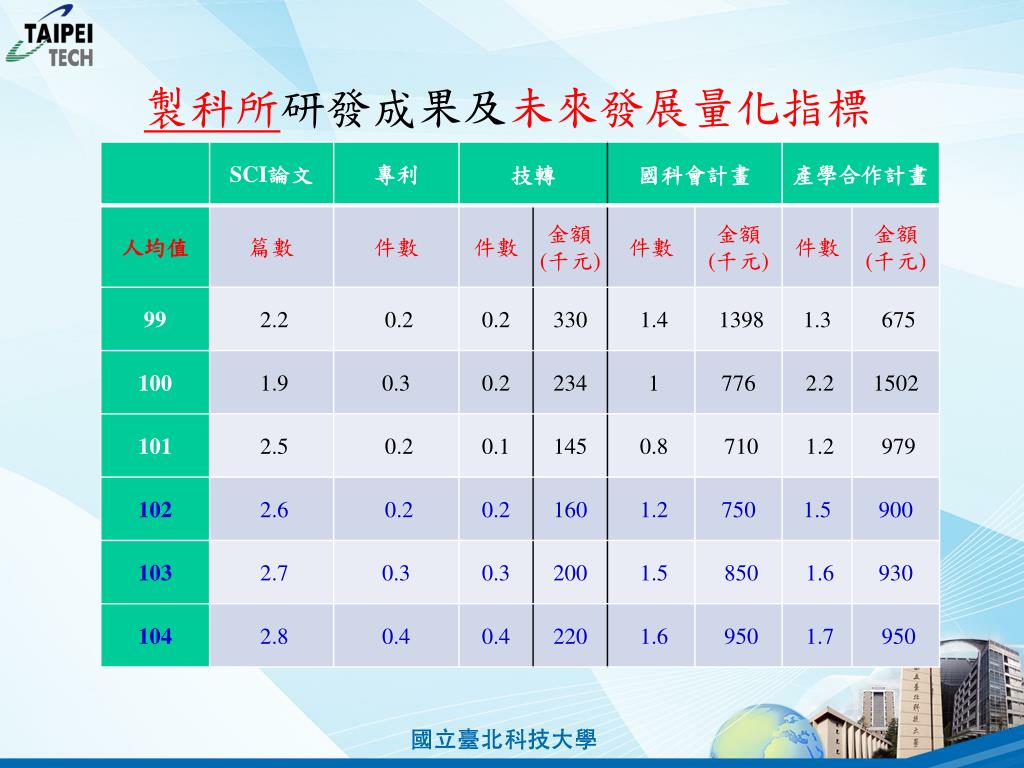 TAIPEI TECH

製科所研發成果及未來發展量化指標

| | SCI論文 | 專利 | 技轉 | | 國科會計畫 | | 產學合作計畫 | |
|---|---|---|---|---|---|---|---|---|
| 人均值 | 篇數 | 件數 | 件數 | 金額 (千元) | 件數 | 金額 (千元) | 件數 | 金額 (千元) |
| 99 | 2.2 | 0.2 | 0.2 | 330 | 1.4 | 1398 | 1.3 | 675 |
| 100 | 1.9 | 0.3 | 0.2 | 234 | 1 | 776 | 2.2 | 1502 |
| 101 | 2.5 | 0.2 | 0.1 | 145 | 0.8 | 710 | 1.2 | 979 |
| 102 | 2.6 | 0.2 | 0.2 | 160 | 1.2 | 750 | 1.5 | 900 |
| 103 | 2.7 | 0.3 | 0.3 | 200 | 1.5 | 850 | 1.6 | 930 |
| 104 | 2.8 | 0.4 | 0.4 | 220 | 1.6 | 950 | 1.7 | 950 |

國立臺北科技大學